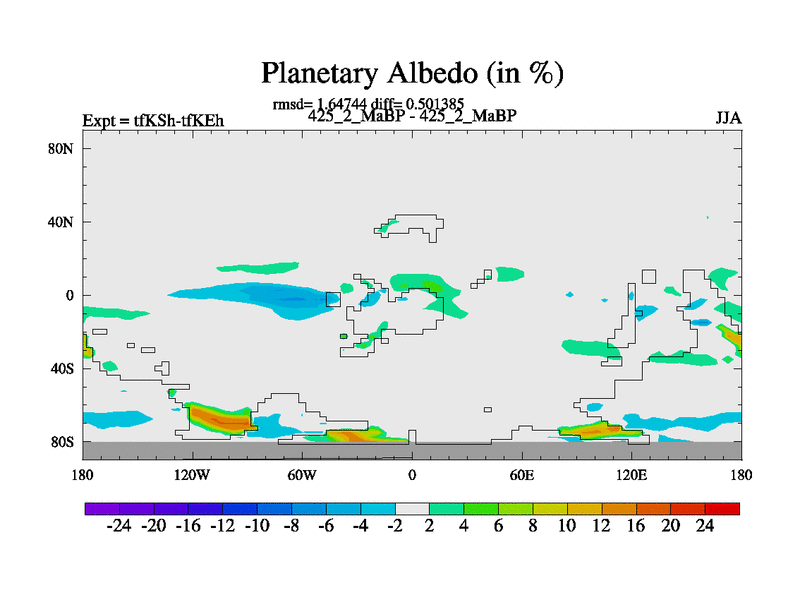 Planetary Albedo (in %)

rmsd= 1.64744 diff= 0.501385

Expt = tfKSh-tfKEh

425_2_MaBP - 425_2_MaBP

JJA

80N
40N
0
40S
80S

180 120W 60W 0 60E 120E 180

-24 -20 -16 -12 -10 -8 -6 -4 -2 2 4 6 8 10 12 16 20 24